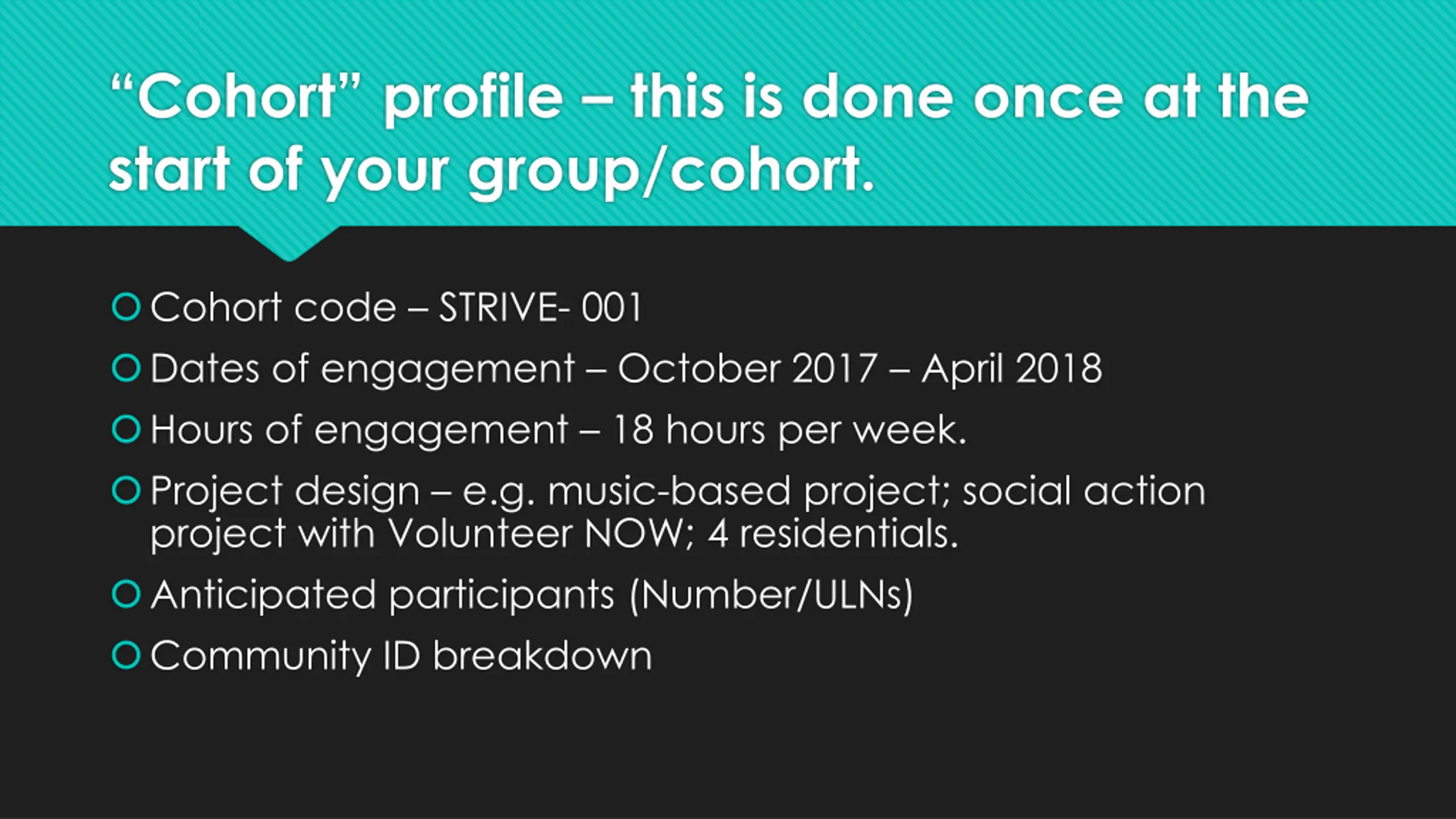 “Cohort” profile – this is done once at the start of your group/cohort.

Cohort code – STRIVE- 001

Dates of engagement – October 2017 – April 2018

Hours of engagement – 18 hours per week.

Project design – e.g. music-based project; social action project with Volunteer NOW; 4 residentials.

Anticipated participants (Number/ULNs)

Community ID breakdown